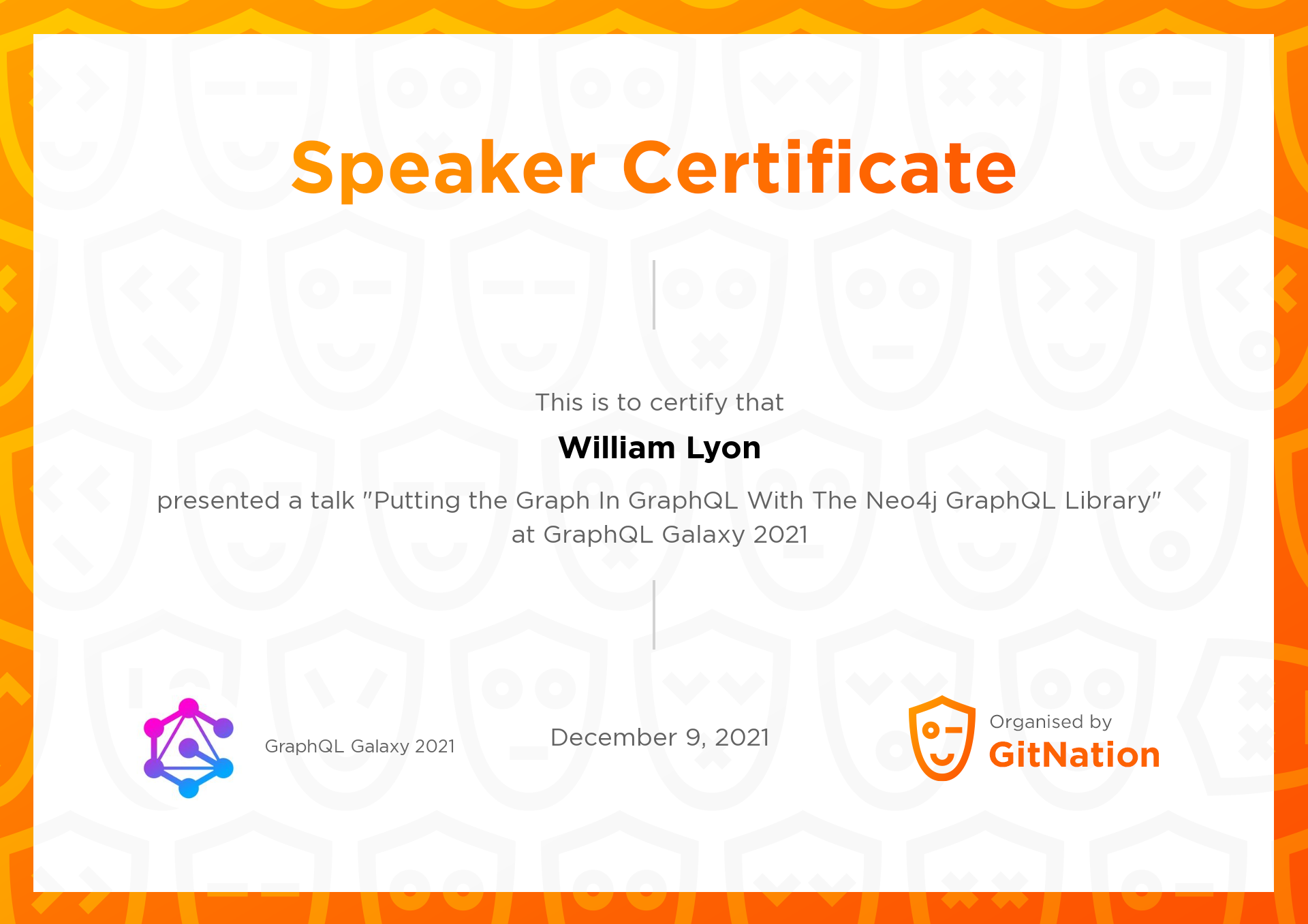 Speaker Certificate

This is to certify that

William Lyon

presented a talk "Putting the Graph In GraphQL With The Neo4j GraphQL Library" at GraphQL Galaxy 2021

GraphQL Galaxy 2021

December 9, 2021

Organised by
GitNation